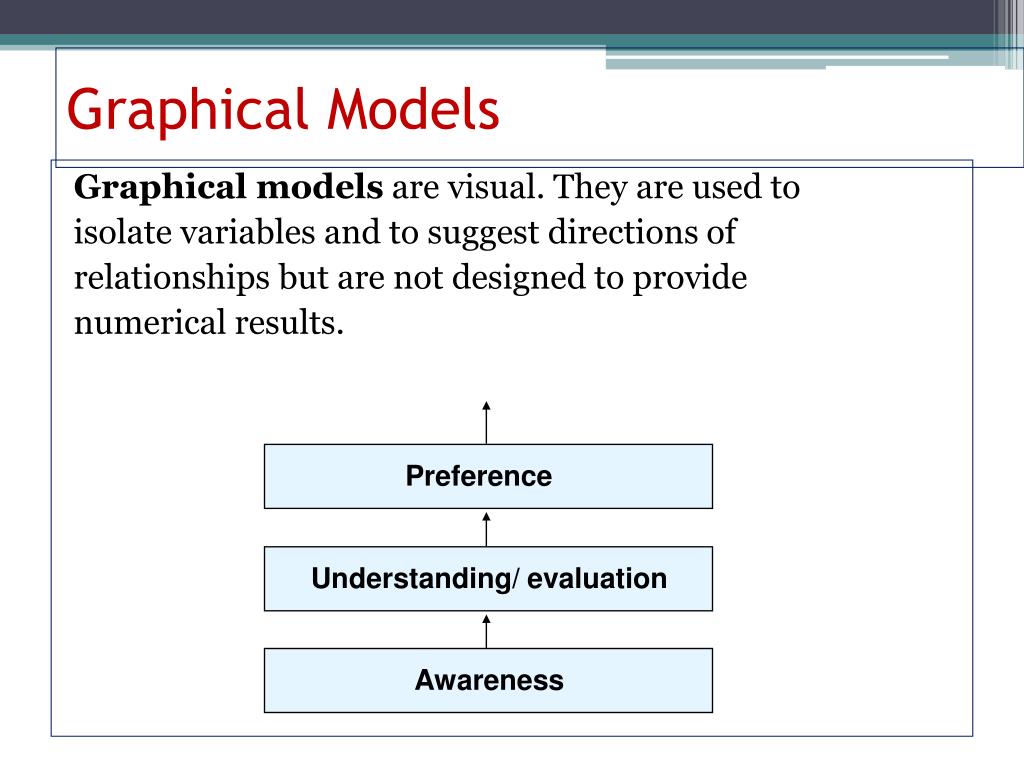 Graphical Models

Graphical models are visual. They are used to isolate variables and to suggest directions of relationships but are not designed to provide numerical results.

Preference

Understanding/ evaluation

Awareness